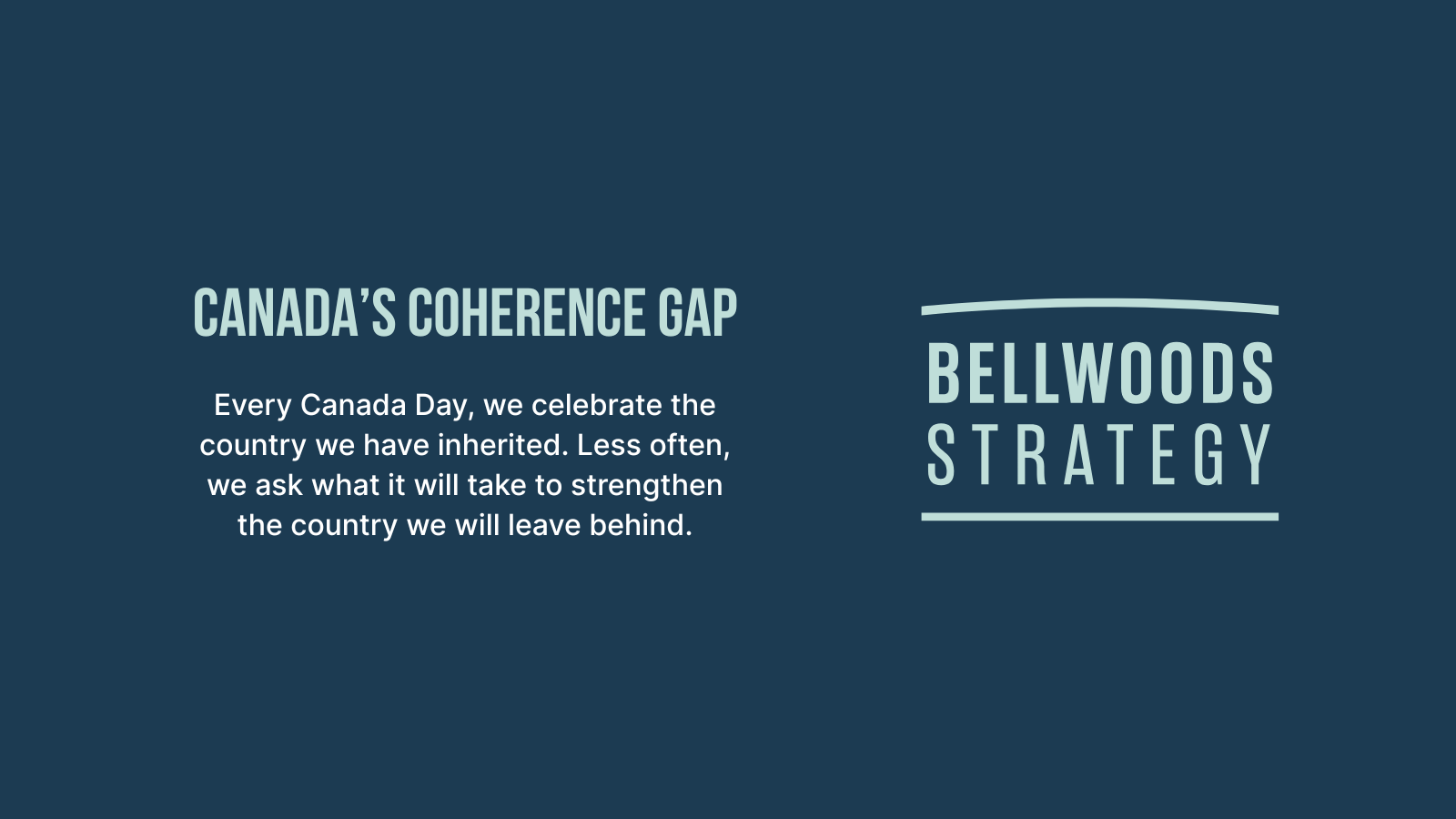 CANADA'S COHERENCE GAP

Every Canada Day, we celebrate the country we have inherited. Less often, we ask what it will take to strengthen the country we will leave behind.

BELLWOODS
STRATEGY